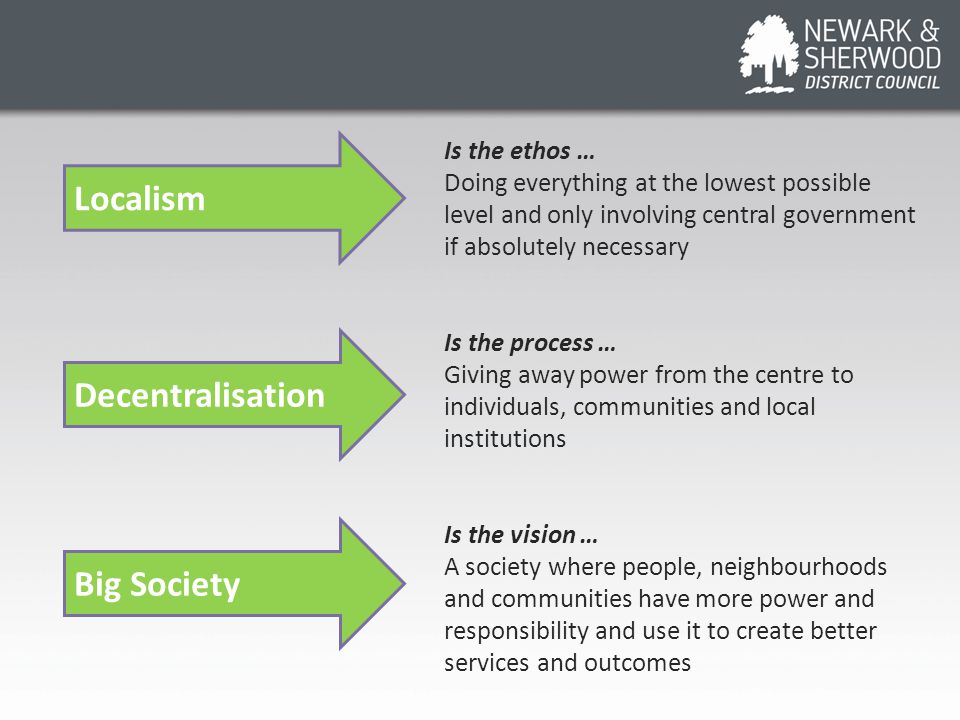 NEWARK & SHERWOOD DISTRICT COUNCIL

Localism

Is the ethos …
Doing everything at the lowest possible level and only involving central government if absolutely necessary

Decentralisation

Is the process …
Giving away power from the centre to individuals, communities and local institutions

Big Society

Is the vision …
A society where people, neighbourhoods and communities have more power and responsibility and use it to create better services and outcomes